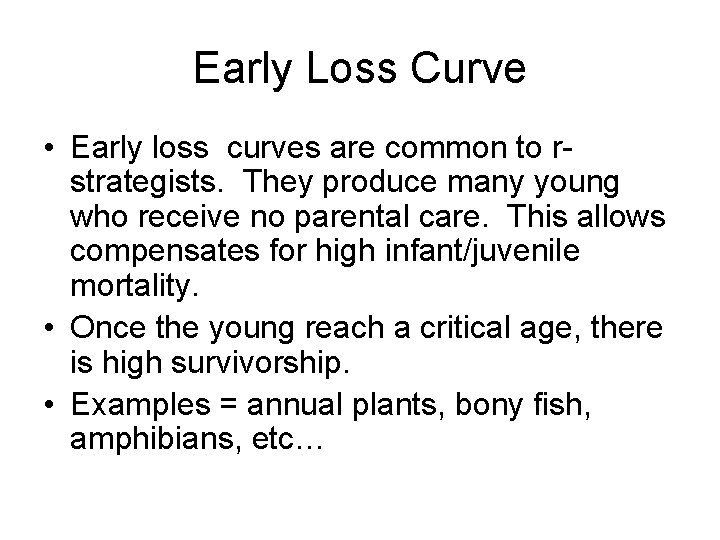 Early Loss Curve

• Early loss curves are common to r-strategists. They produce many young who receive no parental care. This allows compensates for high infant/juvenile mortality.

• Once the young reach a critical age, there is high survivorship.

• Examples = annual plants, bony fish, amphibians, etc…